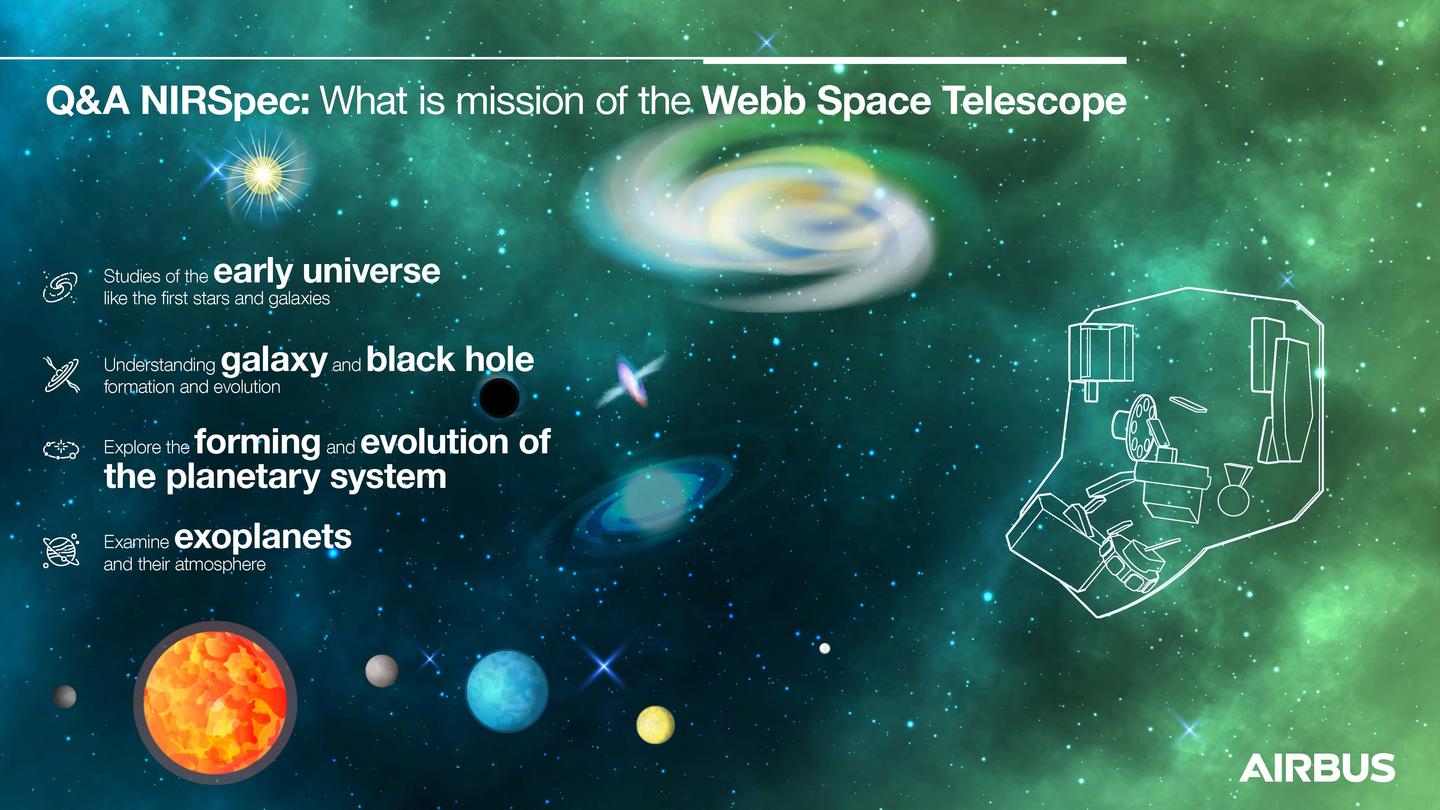 Q&A NIRSpec: What is mission of the Webb Space Telescope

Studies of the early universe like the first stars and galaxies

Understanding galaxy and black hole formation and evolution

Explore the forming and evolution of the planetary system

Examine exoplanets and their atmosphere

AIRBUS